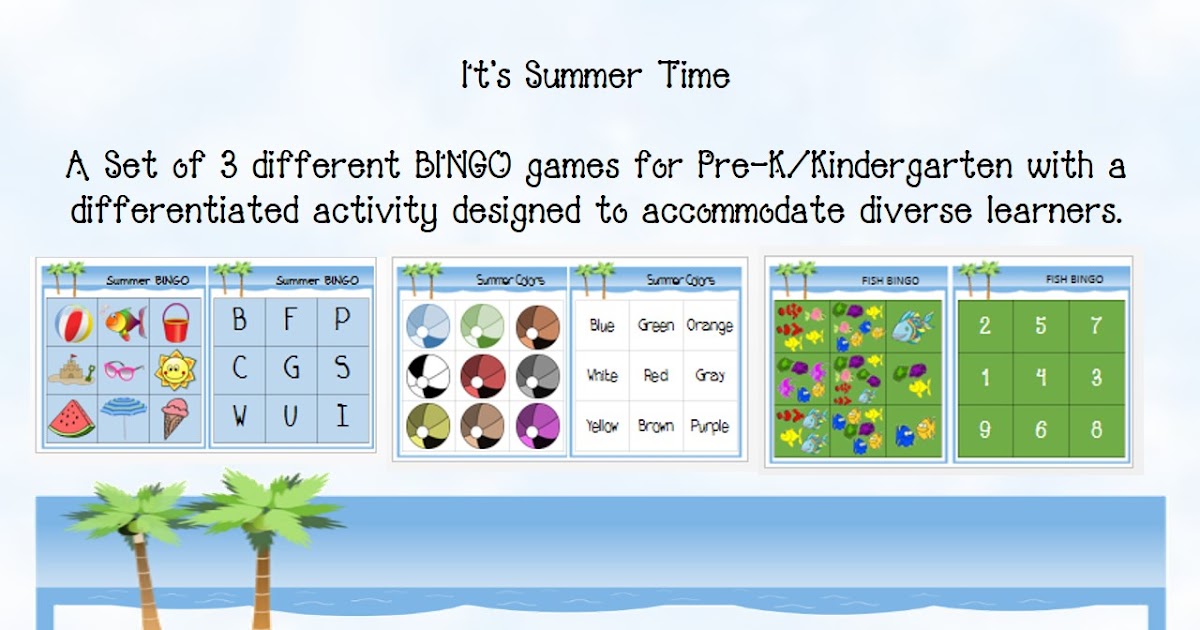 It's Summer Time

A Set of 3 different BINGO games for Pre-K/Kindergarten with a differentiated activity designed to accommodate diverse learners.

Summer BINGO

Summer BINGO

| B | F | P |
|---|---|---|
| C | G | S |
| W | U | I |

Summer Colors

Summer Colors

| Blue | Green | Orange |
|---|---|---|
| White | Red | Gray |
| Yellow | Brown | Purple |

FISH BINGO

FISH BINGO

| 2 | 5 | 7 |
|---|---|---|
| 1 | 4 | 3 |
| 9 | 6 | 8 |